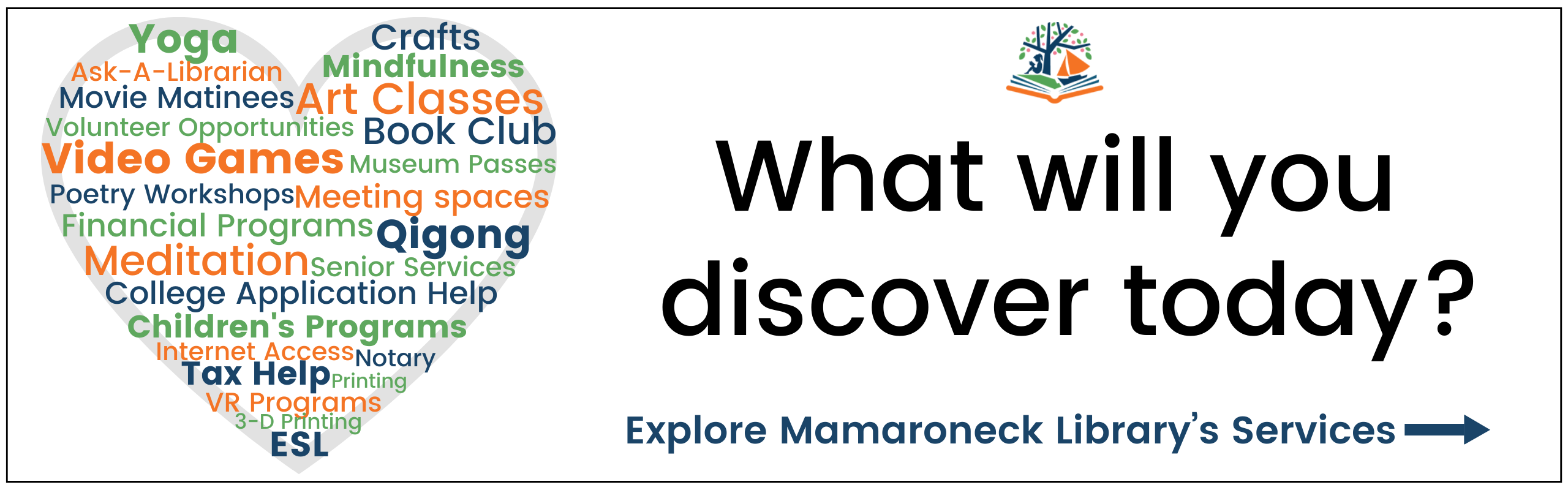 Yoga
Crafts
Ask-A-Librarian
Mindfulness
Movie Matinees
Art Classes
Volunteer Opportunities
Book Club
Video Games
Museum Passes
Poetry Workshops
Meeting spaces
Financial Programs
Qigong
Meditation
Senior Services
College Application Help
Children's Programs
Internet Access
Notary
Tax Help
Printing
VR Programs
3-D Printing
ESL

What will you discover today?

Explore Mamaroneck Library's Services